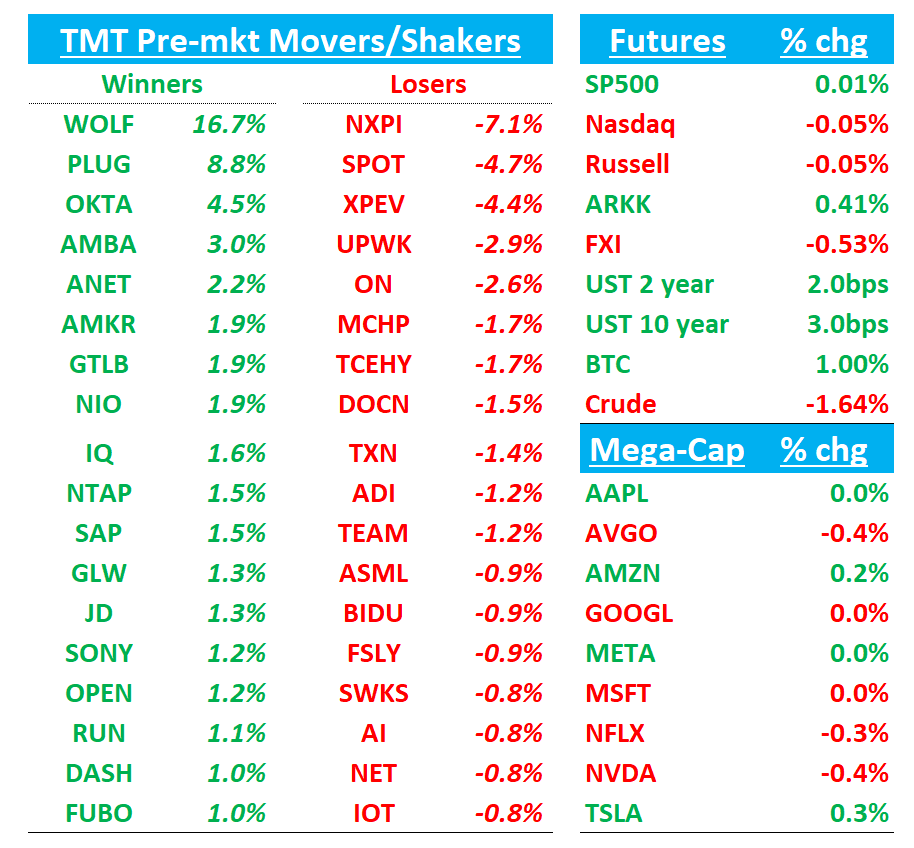 TMT Pre-mkt Movers/Shakers

| Winners | | Losers | |
|---|---|---|---|
| WOLF | 16.7% | NXPI | -7.1% |
| PLUG | 8.8% | SPOT | -4.7% |
| OKTA | 4.5% | XPEV | -4.4% |
| AMBA | 3.0% | UPWK | -2.9% |
| ANET | 2.2% | ON | -2.6% |
| AMKR | 1.9% | MCHP | -1.7% |
| GTLB | 1.9% | TCEHY | -1.7% |
| NIO | 1.9% | DOCN | -1.5% |
| IQ | 1.6% | TXN | -1.4% |
| NTAP | 1.5% | ADI | -1.2% |
| SAP | 1.5% | TEAM | -1.2% |
| GLW | 1.3% | ASML | -0.9% |
| JD | 1.3% | BIDU | -0.9% |
| SONY | 1.2% | FSLY | -0.9% |
| OPEN | 1.2% | SWKS | -0.8% |
| RUN | 1.1% | AI | -0.8% |
| DASH | 1.0% | NET | -0.8% |
| FUBO | 1.0% | IOT | -0.8% |

| Futures | % chg |
|---|---|
| SP500 | 0.01% |
| Nasdaq | -0.05% |
| Russell | -0.05% |
| ARKK | 0.41% |
| FXI | -0.53% |
| UST 2 year | 2.0bps |
| UST 10 year | 3.0bps |
| BTC | 1.00% |
| Crude | -1.64% |

| Mega-Cap | % chg |
|---|---|
| AAPL | 0.0% |
| AVGO | -0.4% |
| AMZN | 0.2% |
| GOOGL | 0.0% |
| META | 0.0% |
| MSFT | 0.0% |
| NFLX | -0.3% |
| NVDA | -0.4% |
| TSLA | 0.3% |